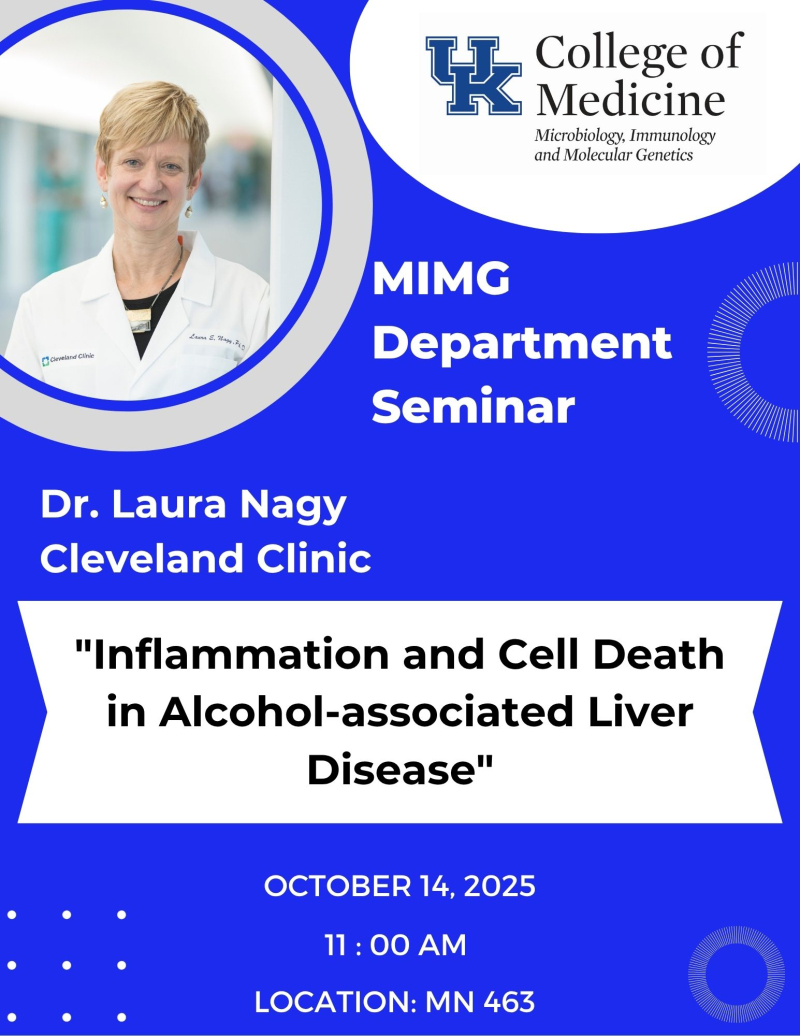 UK College of Medicine
Microbiology, Immunology and Molecular Genetics

Cleveland Clinic
Laura E. Nagy, Ph.D.

MIMG Department Seminar

Dr. Laura Nagy
Cleveland Clinic

"Inflammation and Cell Death in Alcohol-associated Liver Disease"

OCTOBER 14, 2025

11 : 00 AM

LOCATION: MN 463